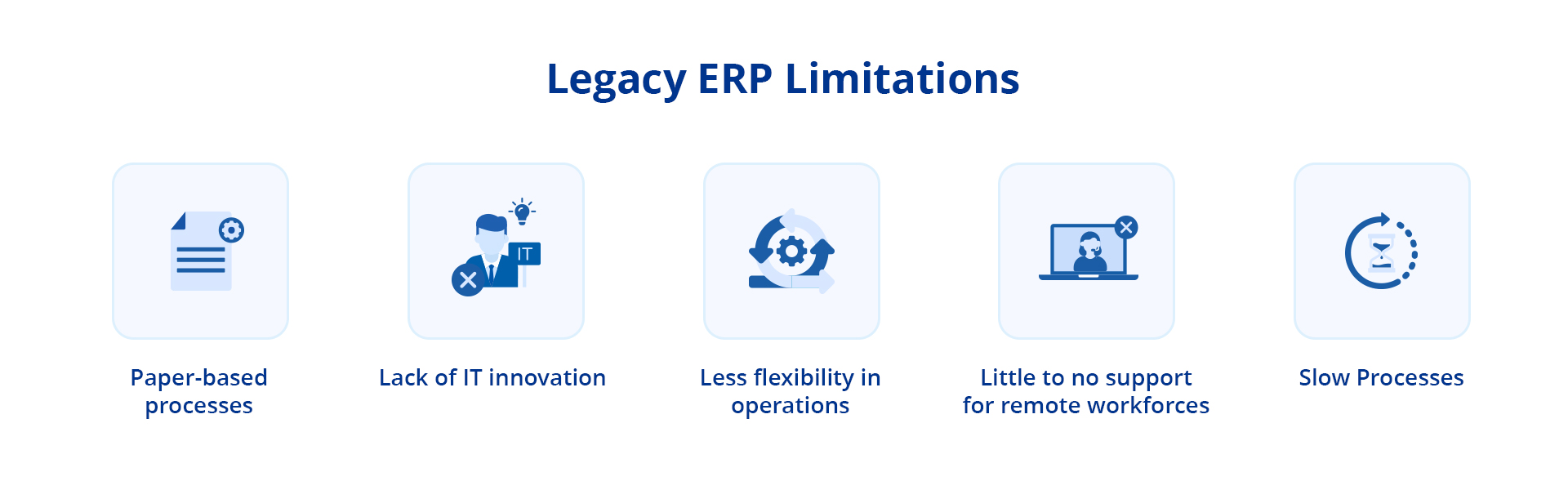 Legacy ERP Limitations

IT

Paper-based processes

Lack of IT innovation

Less flexibility in operations

Little to no support for remote workforces

Slow Processes